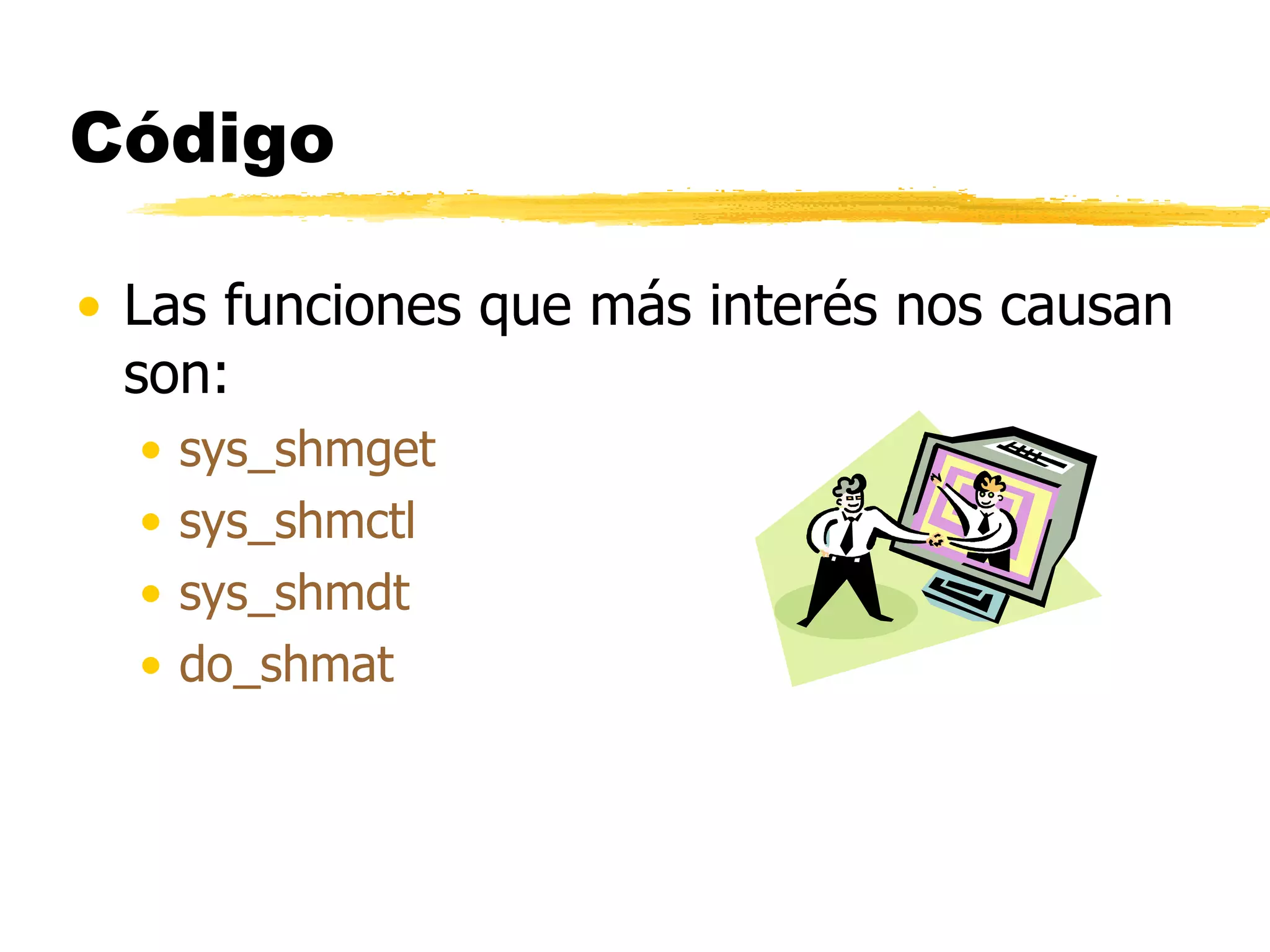 Código

• Las funciones que más interés nos causan son:
  • sys_shmget
  • sys_shmctl
  • sys_shmdt
  • do_shmat